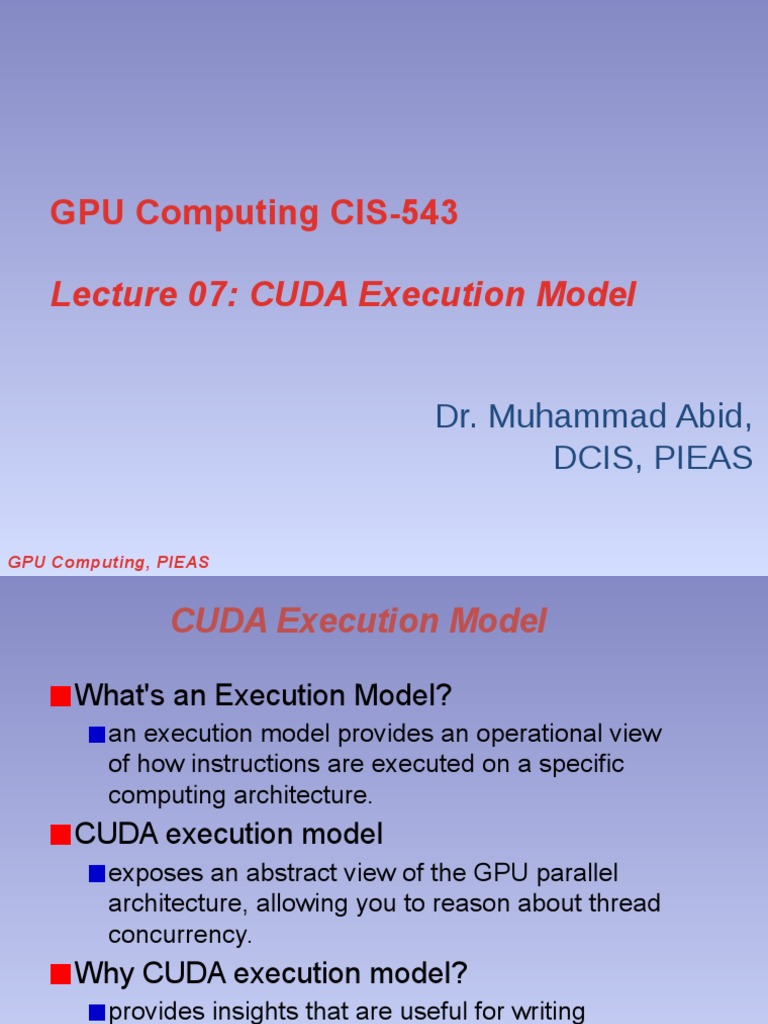 GPU Computing CIS-543

Lecture 07: CUDA Execution Model

Dr. Muhammad Abid, DCIS, PIEAS

GPU Computing, PIEAS

CUDA Execution Model

What's an Execution Model?

an execution model provides an operational view of how instructions are executed on a specific computing architecture.

CUDA execution model

exposes an abstract view of the GPU parallel architecture, allowing you to reason about thread concurrency.

Why CUDA execution model?

provides insights that are useful for writing